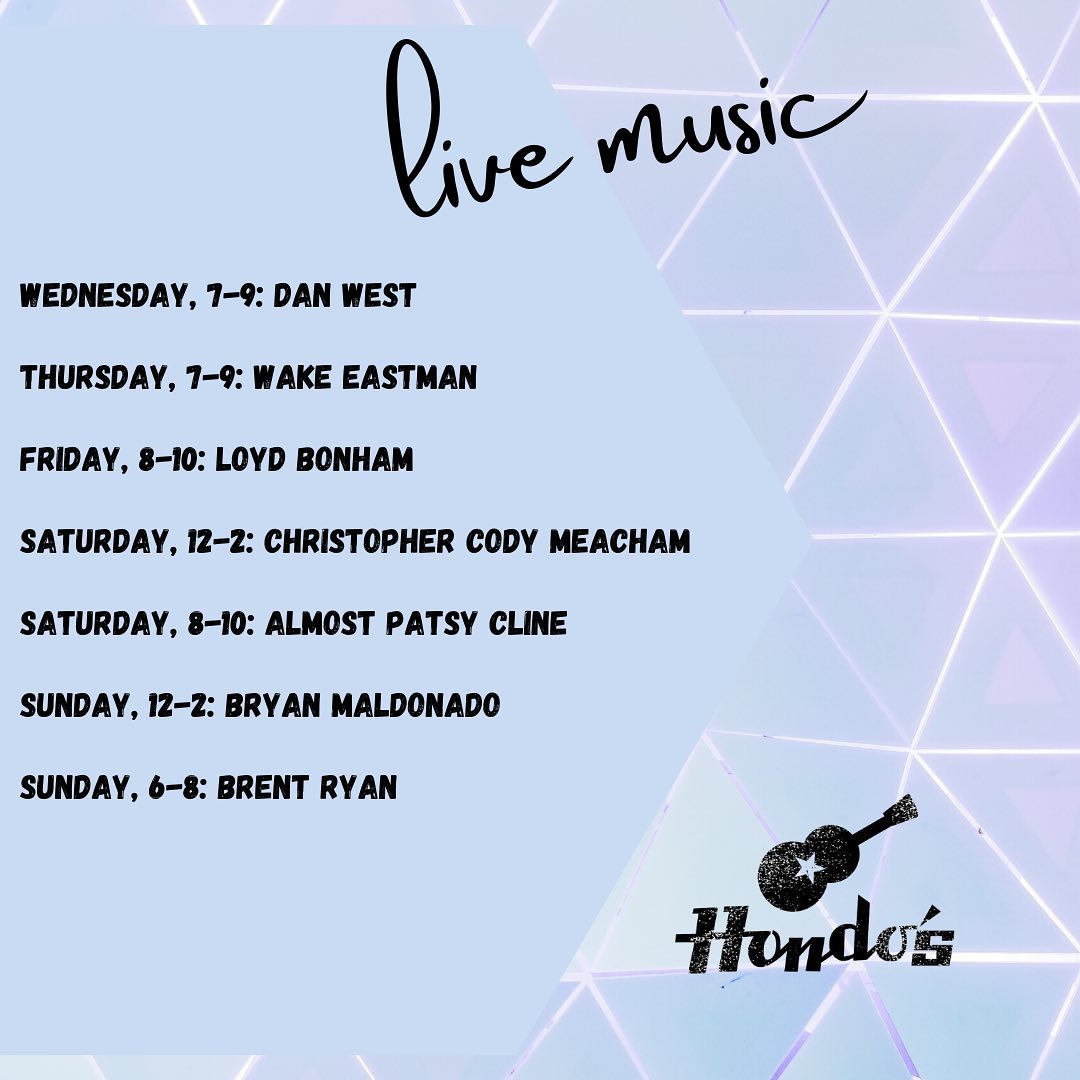 live music

WEDNESDAY, 7-9: DAN WEST

THURSDAY, 7-9: WAKE EASTMAN

FRIDAY, 8-10: LOYD BONHAM

SATURDAY, 12-2: CHRISTOPHER CODY MEACHAM

SATURDAY, 8-10: ALMOST PATSY CLINE

SUNDAY, 12-2: BRYAN MALDONADO

SUNDAY, 6-8: BRENT RYAN

Hondo's